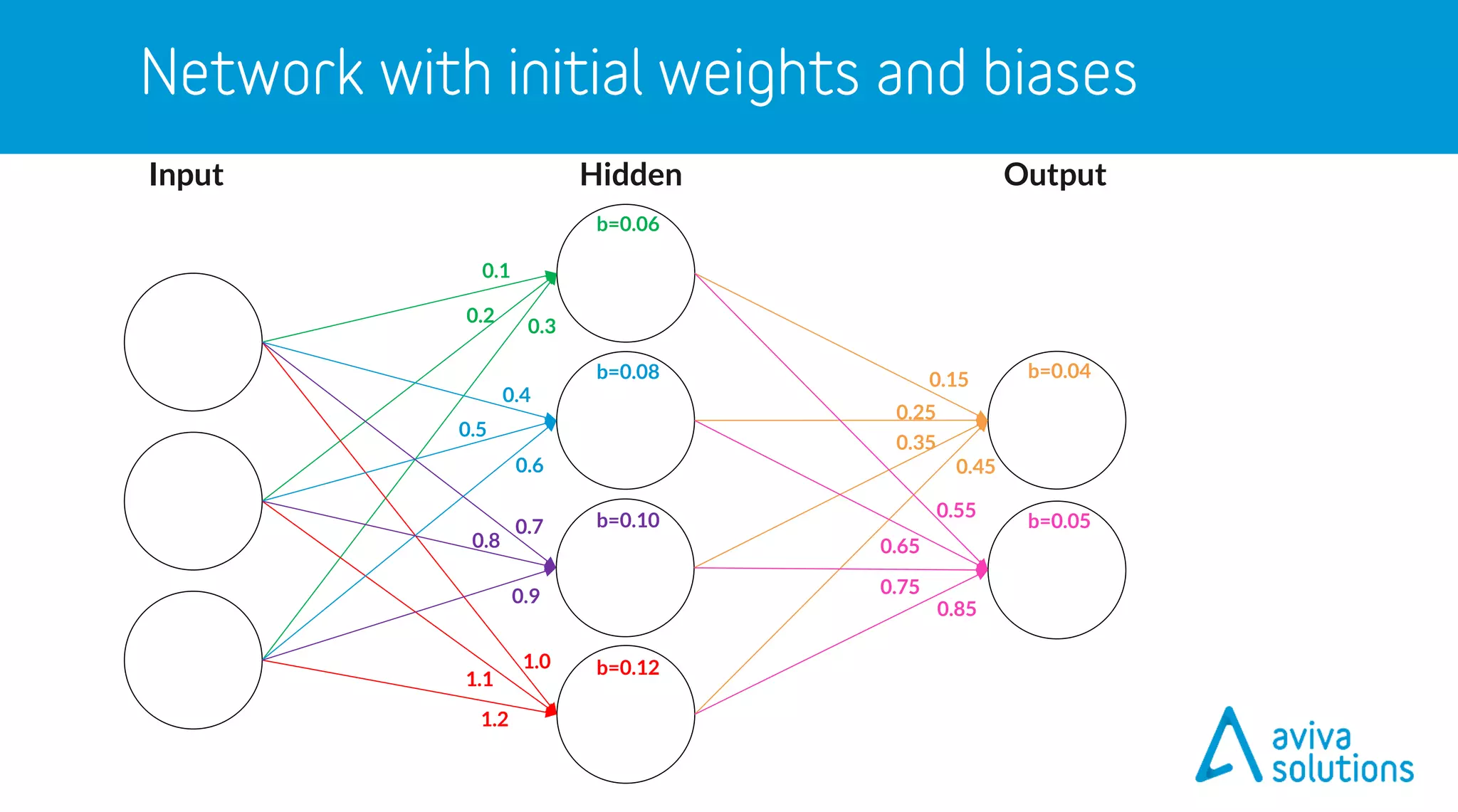 Network with initial weights and biases

Input

Hidden

Output

b=0.06

0.1

0.2

0.3

b=0.08

0.4

0.5

0.6

b=0.10

0.7

0.8

0.9

b=0.12

1.0

1.1

1.2

0.15

0.25

0.35

0.45

b=0.04

0.55

0.65

0.75

0.85

b=0.05

aviva solutions